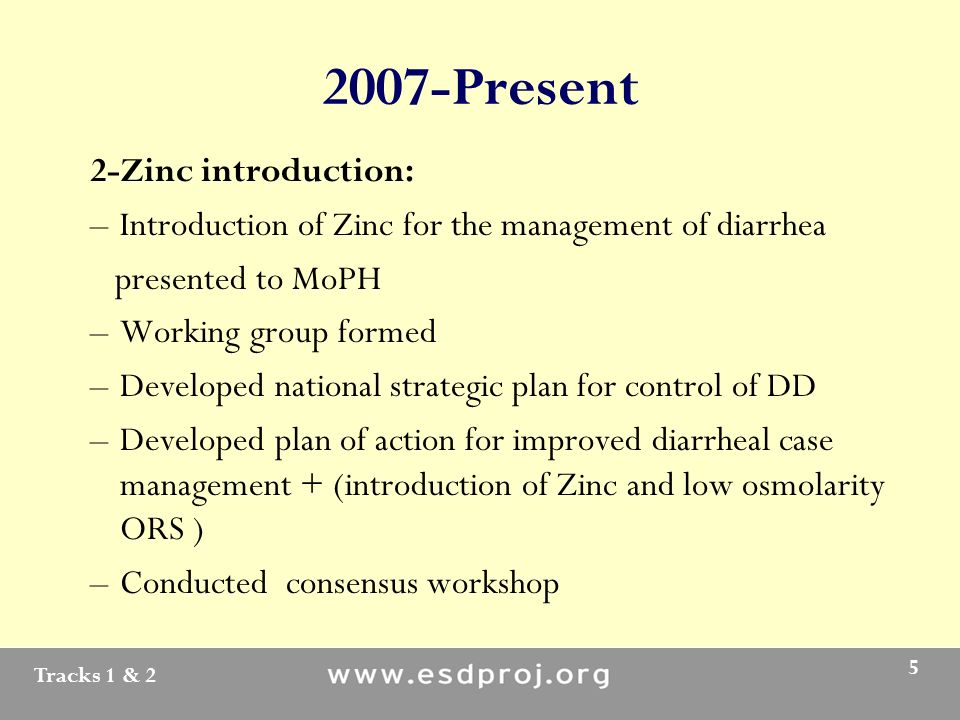 2007-Present

2-Zinc introduction:

– Introduction of Zinc for the management of diarrhea presented to MoPH

– Working group formed

– Developed national strategic plan for control of DD

– Developed plan of action for improved diarrheal case management + (introduction of Zinc and low osmolarity ORS )

– Conducted consensus workshop

Tracks 1 & 2 www.esdproj.org 5